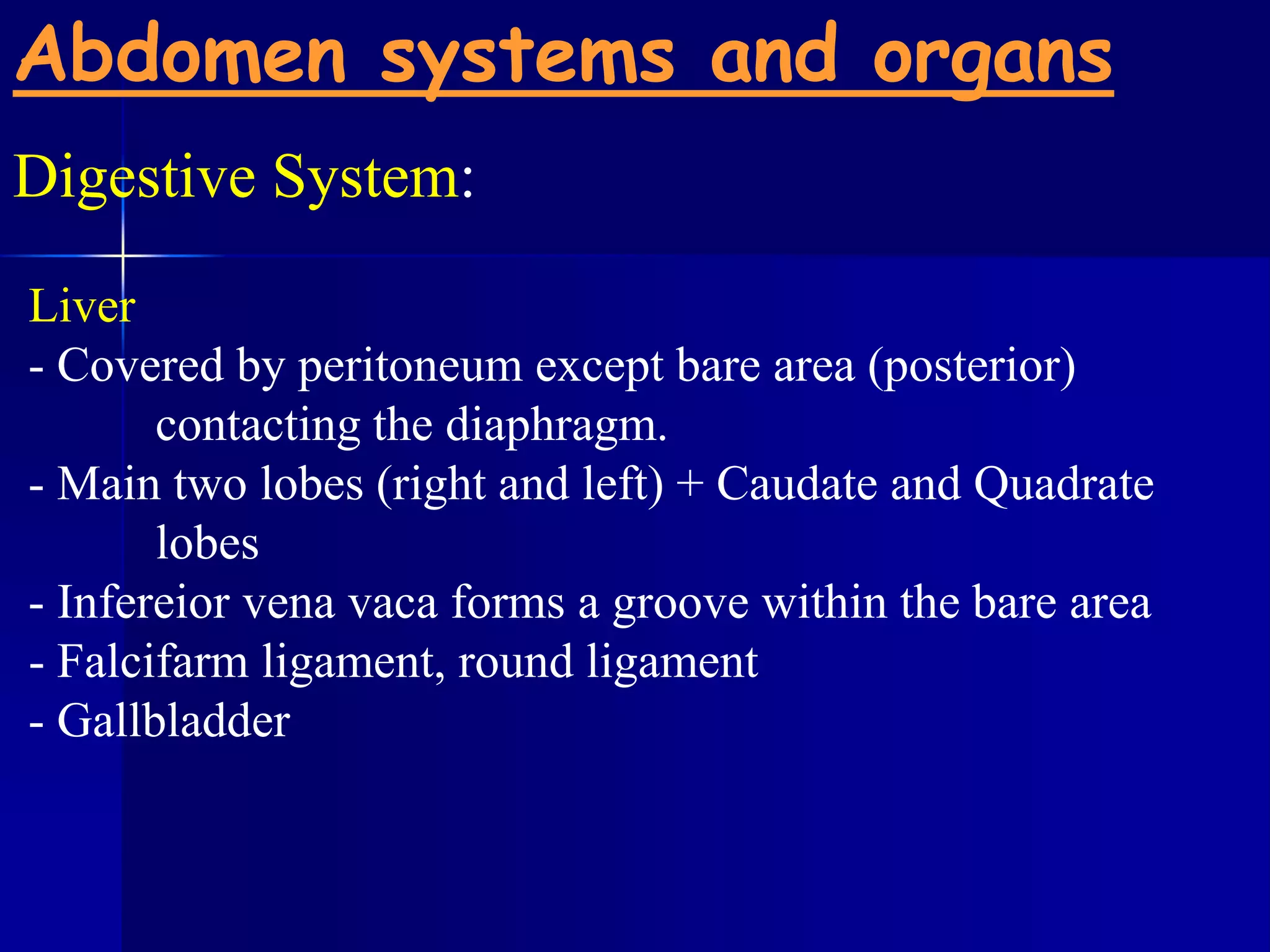 Abdomen systems and organs

Digestive System:

Liver
- Covered by peritoneum except bare area (posterior) contacting the diaphragm.
- Main two lobes (right and left) + Caudate and Quadrate lobes
- Infereior vena vaca forms a groove within the bare area
- Falcifarm ligament, round ligament
- Gallbladder